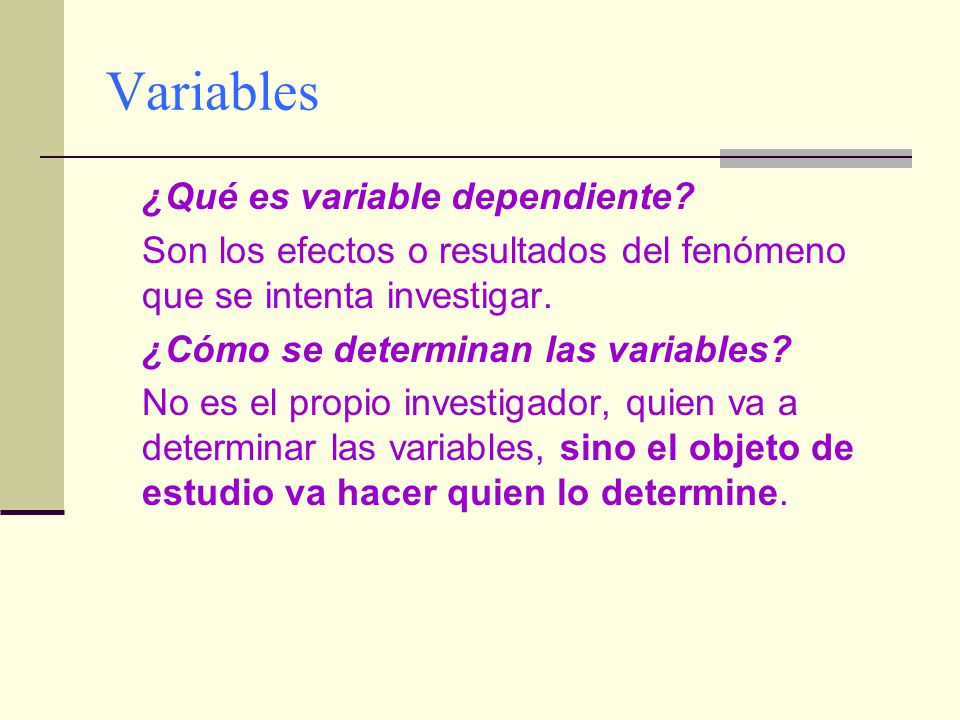 Variables

¿Qué es variable dependiente?

Son los efectos o resultados del fenómeno que se intenta investigar.

¿Cómo se determinan las variables?

No es el propio investigador, quien va a determinar las variables, sino el objeto de estudio va hacer quien lo determine.